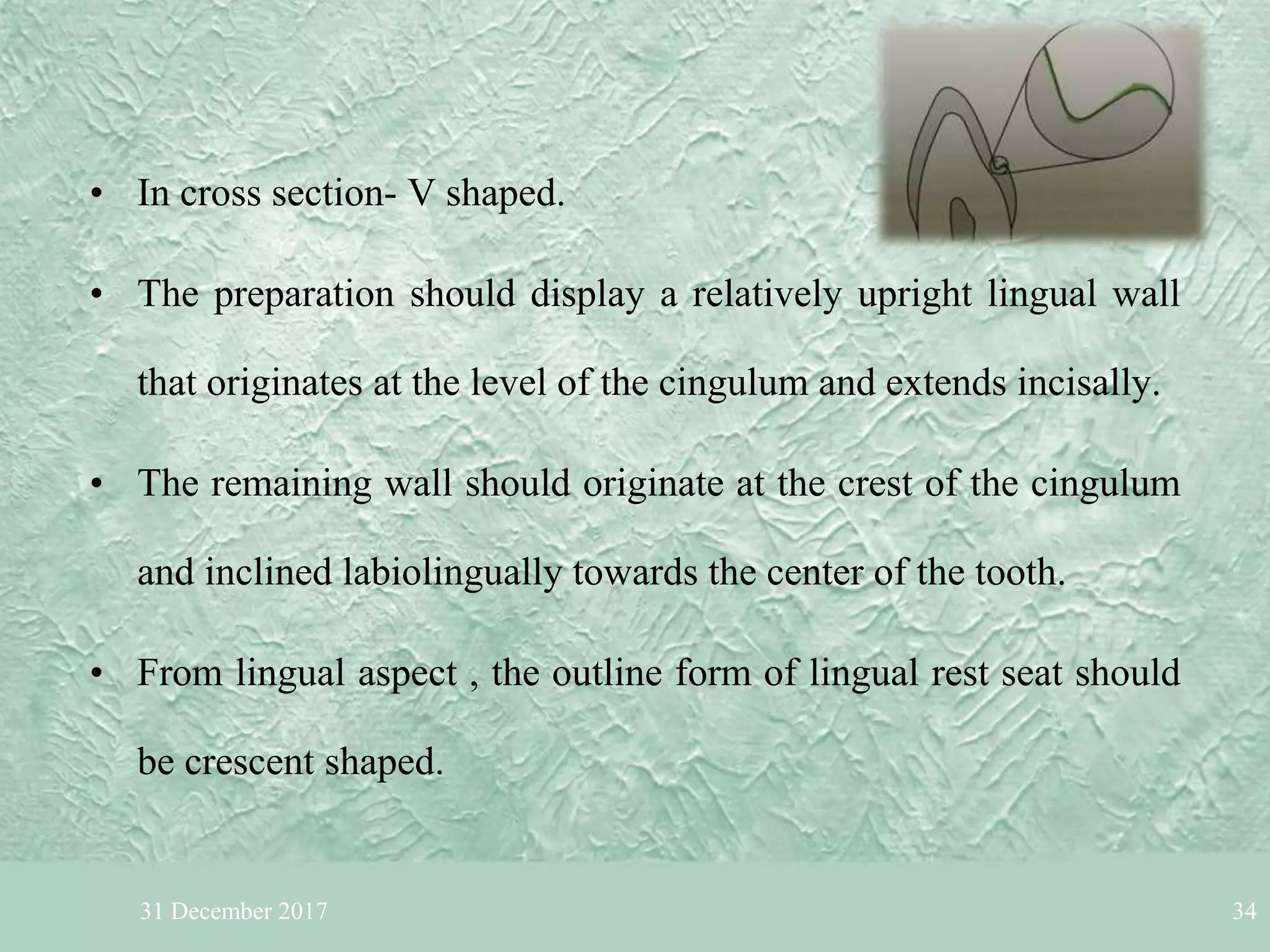 • In cross section- V shaped.

• The preparation should display a relatively upright lingual wall that originates at the level of the cingulum and extends incisally.

• The remaining wall should originate at the crest of the cingulum and inclined labiolingually towards the center of the tooth.

• From lingual aspect , the outline form of lingual rest seat should be crescent shaped.

31 December 2017

34